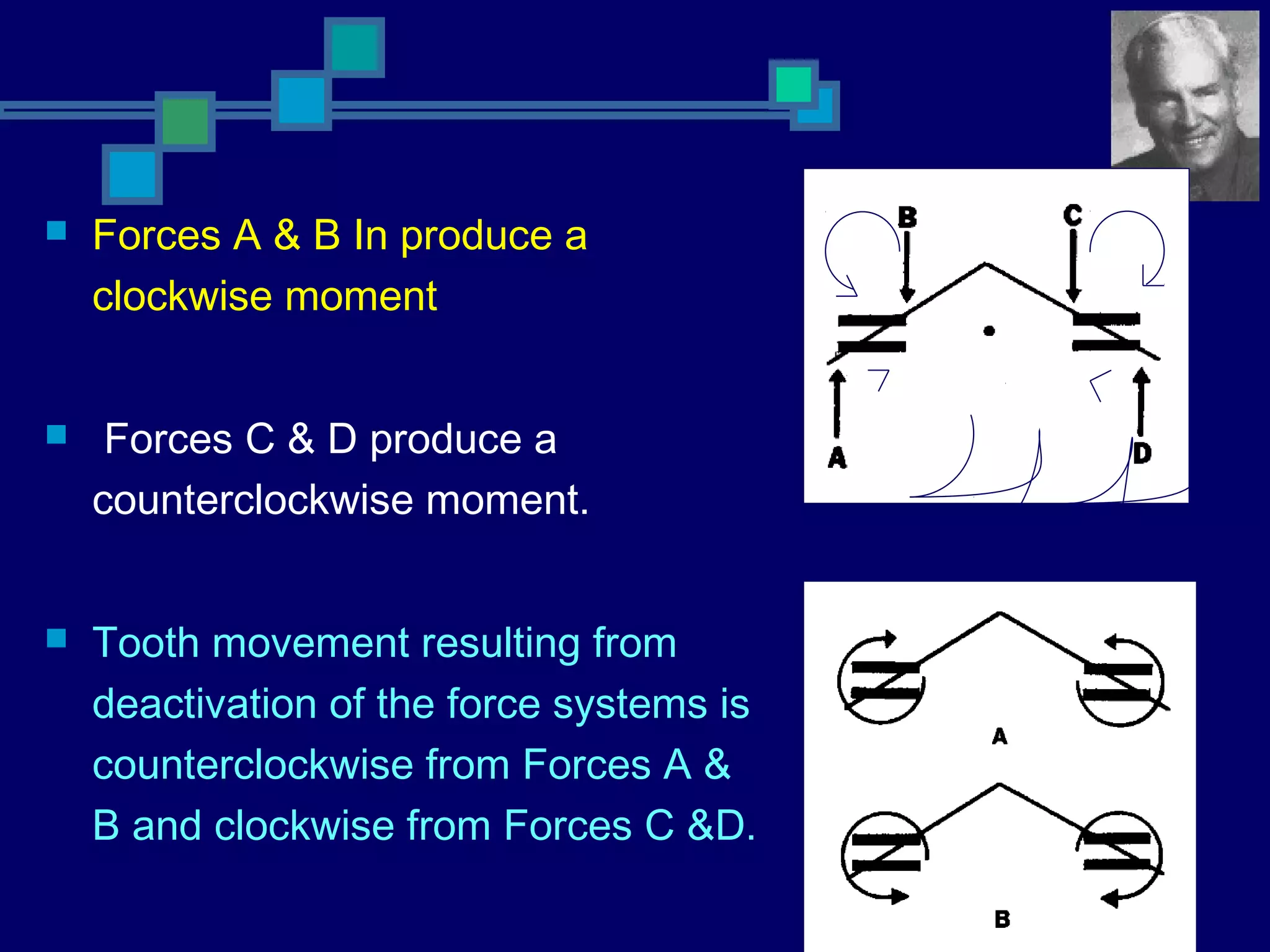 Forces A & B In produce a clockwise moment

Forces C & D produce a counterclockwise moment.

Tooth movement resulting from deactivation of the force systems is counterclockwise from Forces A & B and clockwise from Forces C &D.

B
C
A
D

A

B